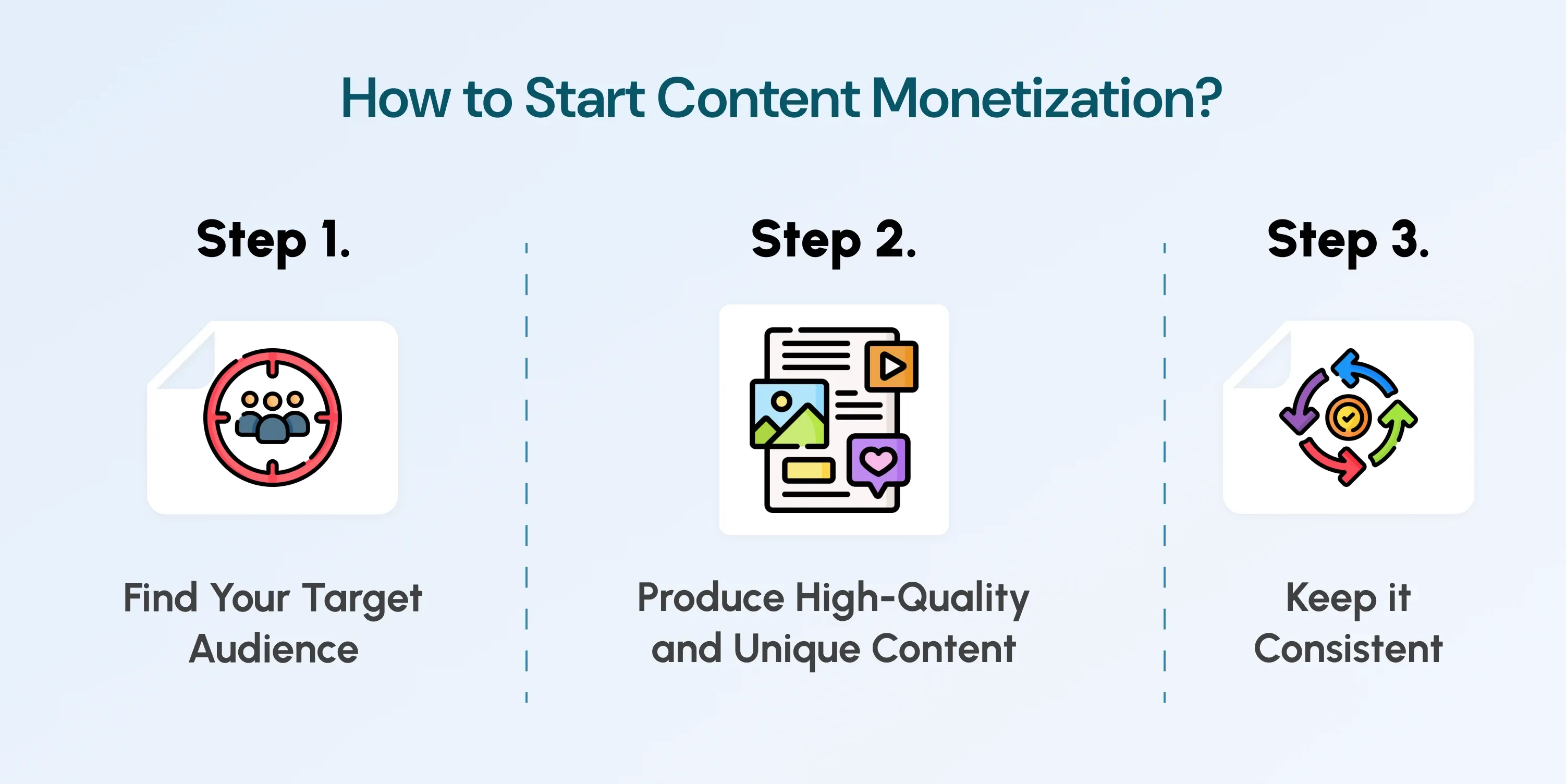 How to Start Content Monetization?

Step 1.

Find Your Target Audience

Step 2.

Produce High-Quality and Unique Content

Step 3.

Keep it Consistent